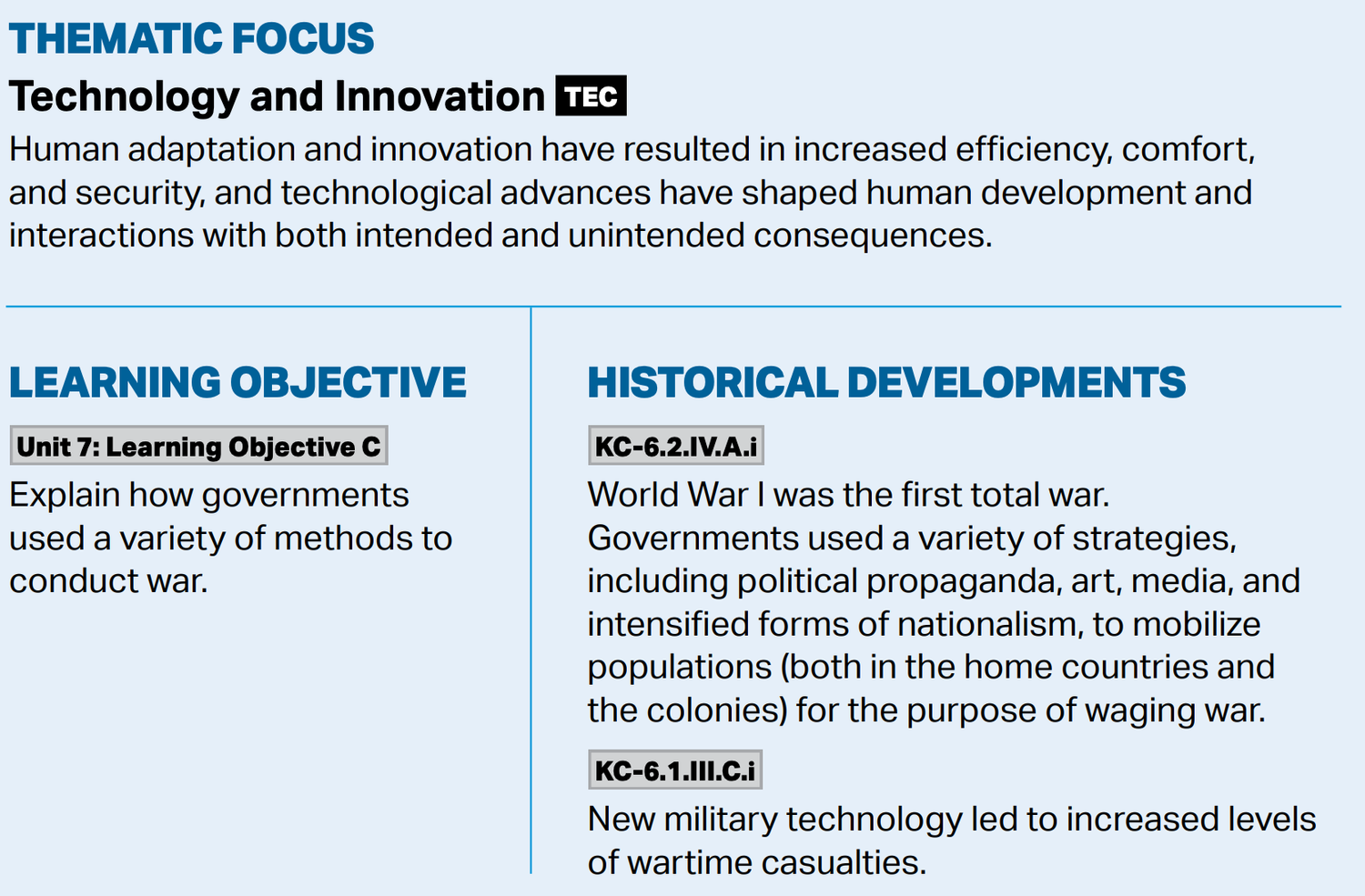 THEMATIC FOCUS

Technology and Innovation TEC

Human adaptation and innovation have resulted in increased efficiency, comfort, and security, and technological advances have shaped human development and interactions with both intended and unintended consequences.

LEARNING OBJECTIVE

Unit 7: Learning Objective C

Explain how governments used a variety of methods to conduct war.

HISTORICAL DEVELOPMENTS

KC-6.2.IV.A.i

World War I was the first total war. Governments used a variety of strategies, including political propaganda, art, media, and intensified forms of nationalism, to mobilize populations (both in the home countries and the colonies) for the purpose of waging war.

KC-6.1.III.C.i

New military technology led to increased levels of wartime casualties.